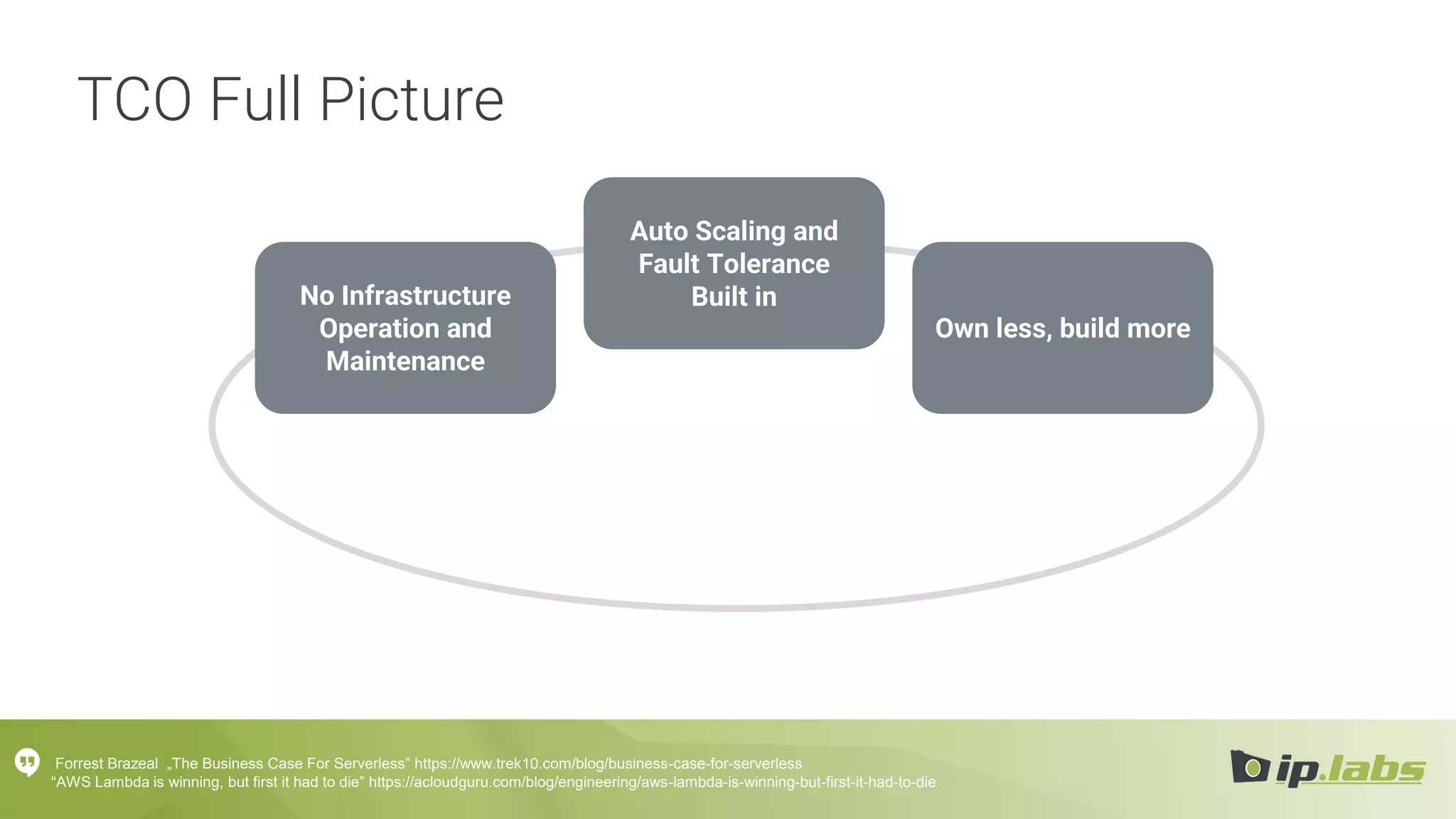 TCO Full Picture

No Infrastructure Operation and Maintenance

Auto Scaling and Fault Tolerance Built in

Own less, build more

Forrest Brazeal „The Business Case For Serverless” https://www.trek10.com/blog/business-case-for-serverless
“AWS Lambda is winning, but first it had to die” https://acloudguru.com/blog/engineering/aws-lambda-is-winning-but-first-it-had-to-die

ip.labs